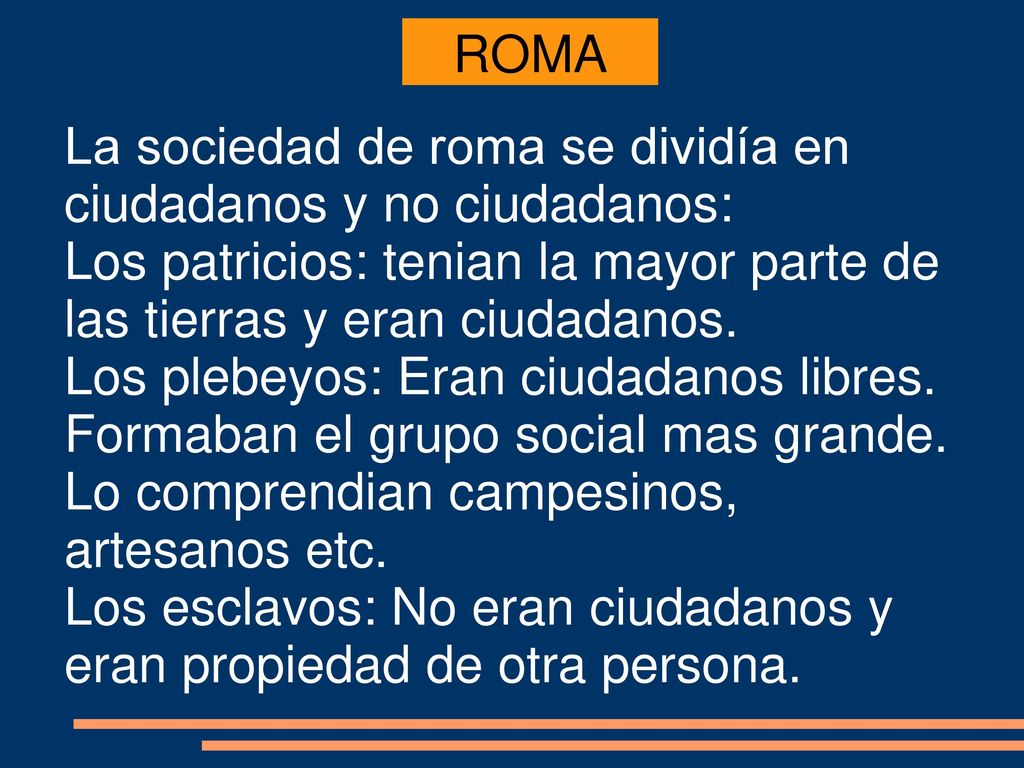 ROMA

La sociedad de roma se dividía en ciudadanos y no ciudadanos:
Los patricios: tenian la mayor parte de las tierras y eran ciudadanos.
Los plebeyos: Eran ciudadanos libres. Formaban el grupo social mas grande. Lo comprendian campesinos, artesanos etc.
Los esclavos: No eran ciudadanos y eran propiedad de otra persona.